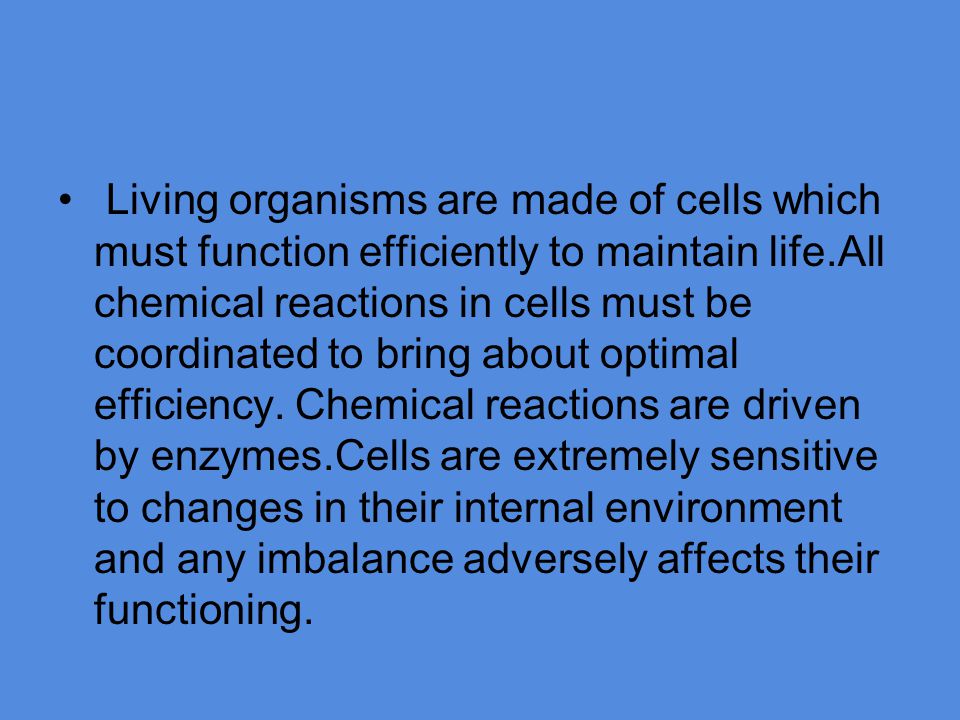 • Living organisms are made of cells which must function efficiently to maintain life.All chemical reactions in cells must be coordinated to bring about optimal efficiency. Chemical reactions are driven by enzymes.Cells are extremely sensitive to changes in their internal environment and any imbalance adversely affects their functioning.